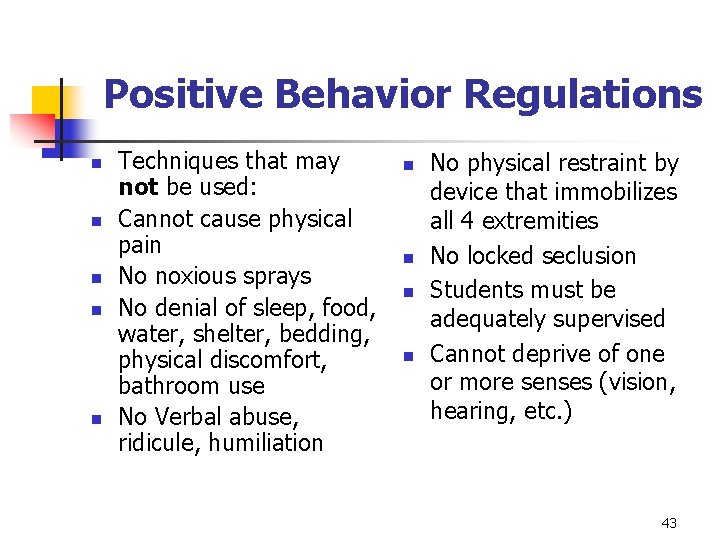 Positive Behavior Regulations

- Techniques that may **not** be used:
- Cannot cause physical pain
- No noxious sprays
- No denial of sleep, food, water, shelter, bedding, physical discomfort, bathroom use
- No Verbal abuse, ridicule, humiliation

- No physical restraint by device that immobilizes all 4 extremities
- No locked seclusion
- Students must be adequately supervised
- Cannot deprive of one or more senses (vision, hearing, etc.)

43